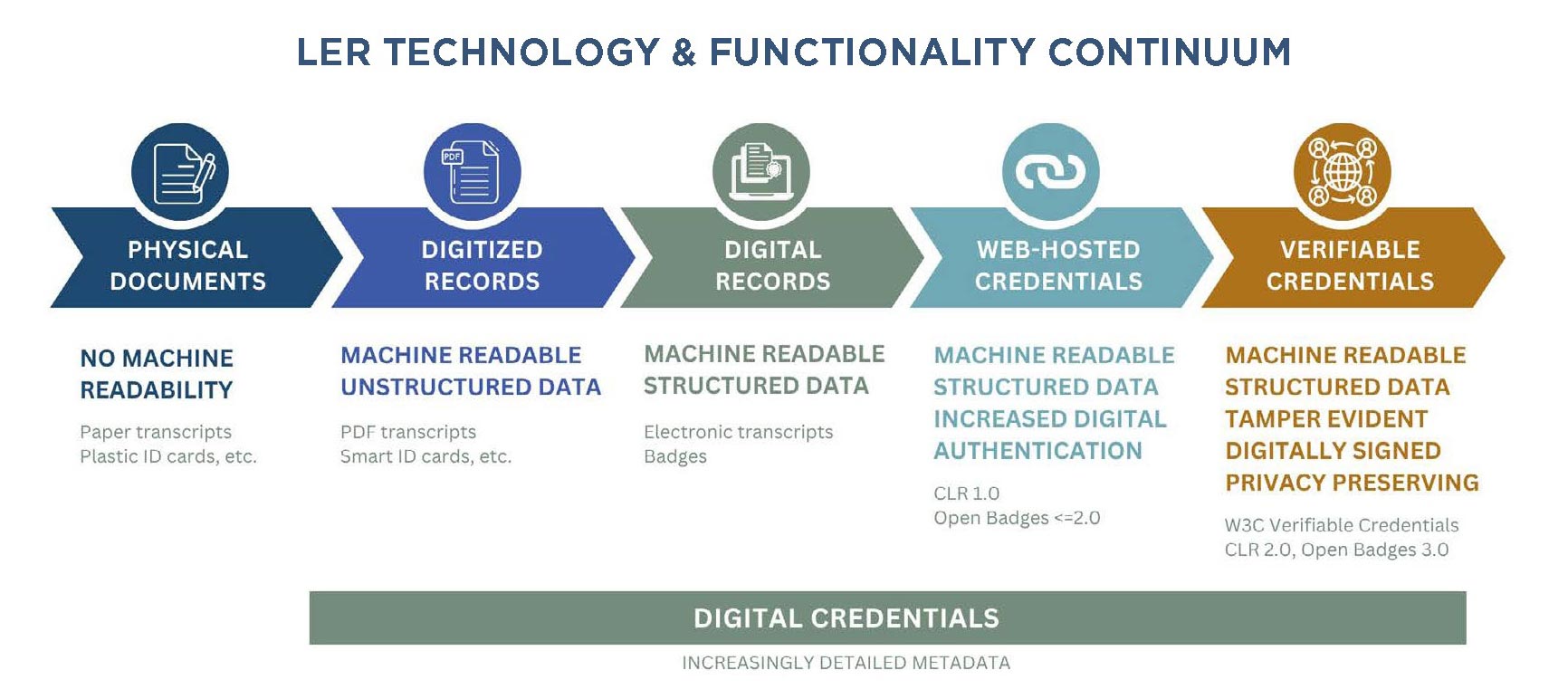 LER TECHNOLOGY & FUNCTIONALITY CONTINUUM

PDF

PHYSICAL DOCUMENTS

DIGITIZED RECORDS

DIGITAL RECORDS

WEB-HOSTED CREDENTIALS

VERIFIABLE CREDENTIALS

NO MACHINE READABILITY

Paper transcripts
Plastic ID cards, etc.

MACHINE READABLE UNSTRUCTURED DATA

PDF transcripts
Smart ID cards, etc.

MACHINE READABLE STRUCTURED DATA

Electronic transcripts
Badges

MACHINE READABLE STRUCTURED DATA INCREASED DIGITAL AUTHENTICATION

CLR 1.0
Open Badges <=2.0

MACHINE READABLE STRUCTURED DATA TAMPER EVIDENT DIGITALLY SIGNED PRIVACY PRESERVING

W3C Verifiable Credentials
CLR 2.0, Open Badges 3.0

DIGITAL CREDENTIALS

INCREASINGLY DETAILED METADATA